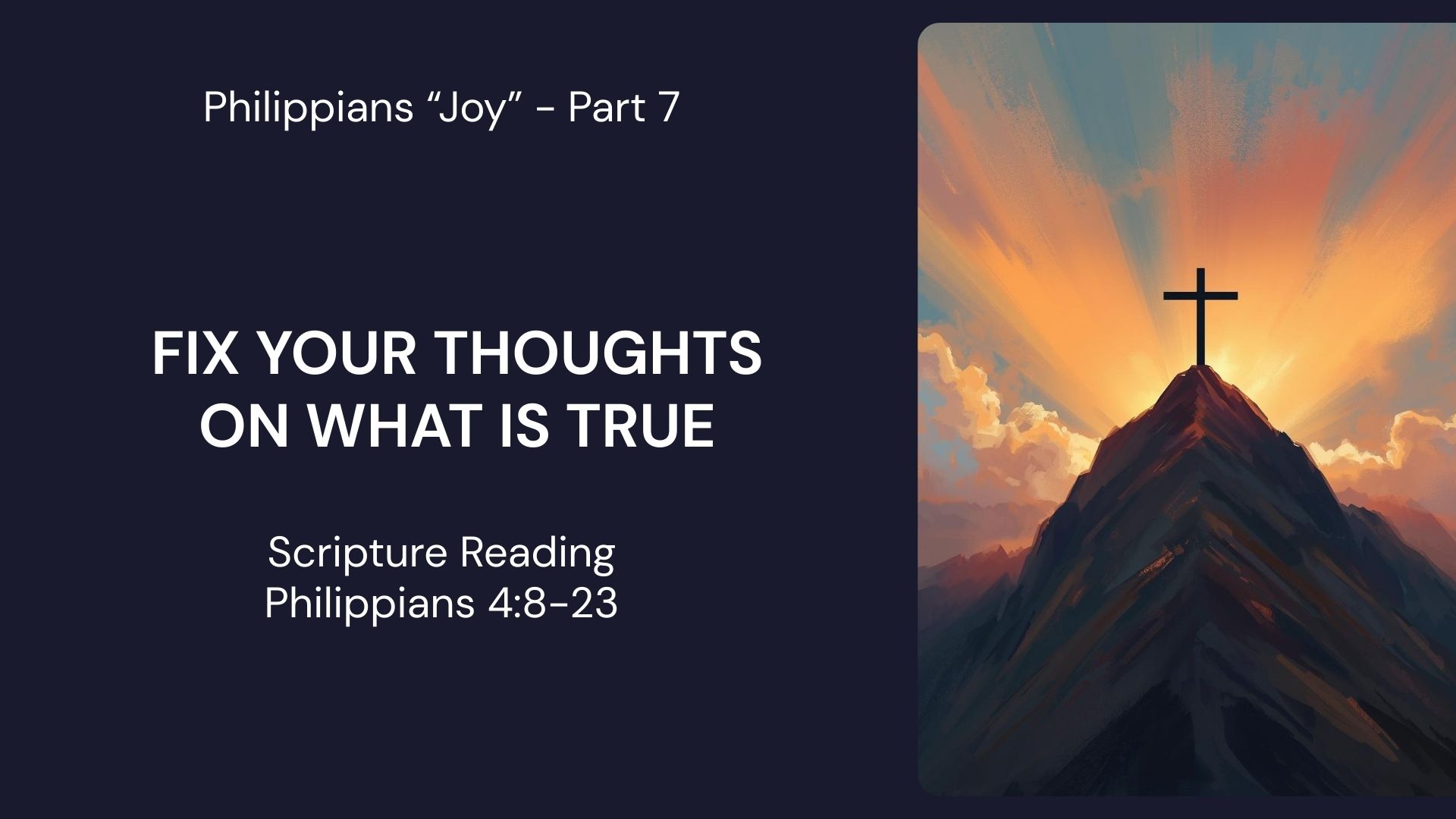 Philippians “Joy” - Part 7

FIX YOUR THOUGHTS ON WHAT IS TRUE

Scripture Reading
Philippians 4:8-23